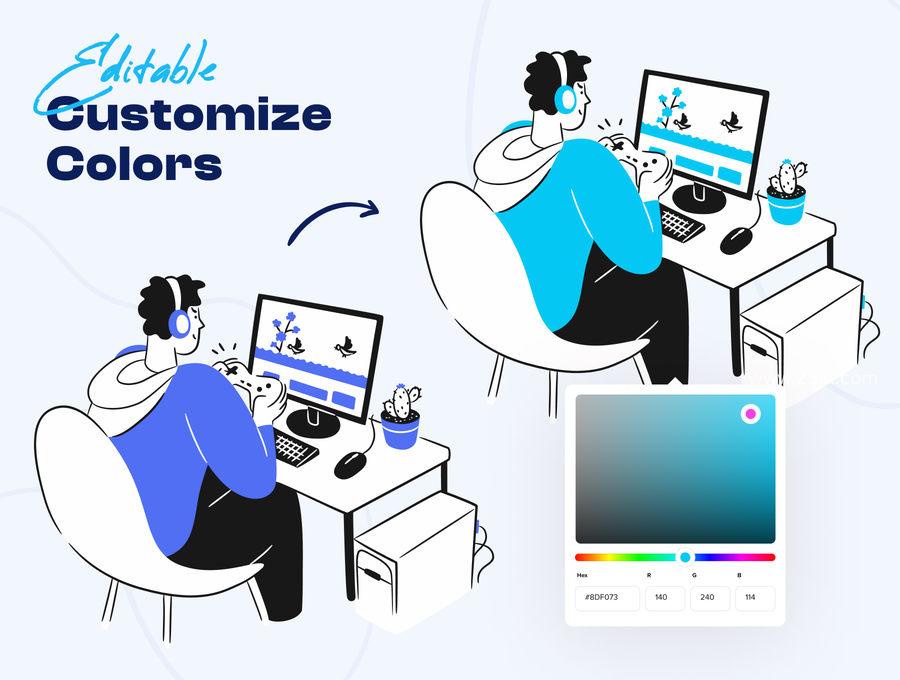 Editable
Customize
Colors

Hex
R
G
B
#8DF073
140
240
114